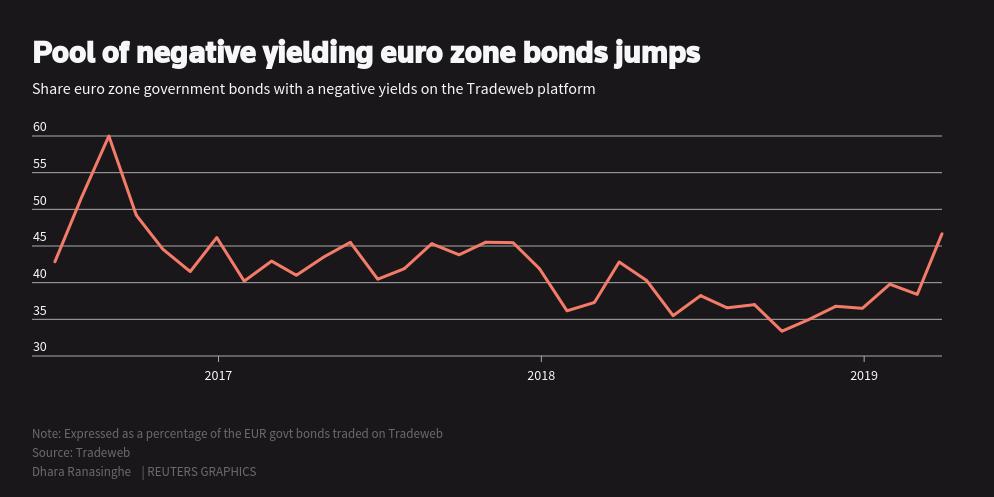 Pool of negative yielding euro zone bonds jumps

Share euro zone government bonds with a negative yields on the Tradeweb platform

60
55
50
45
40
35
30

2017
2018
2019

Note: Expressed as a percentage of the EUR govt bonds traded on Tradeweb
Source: Tradeweb
Dhara Ranasinghe | REUTERS GRAPHICS